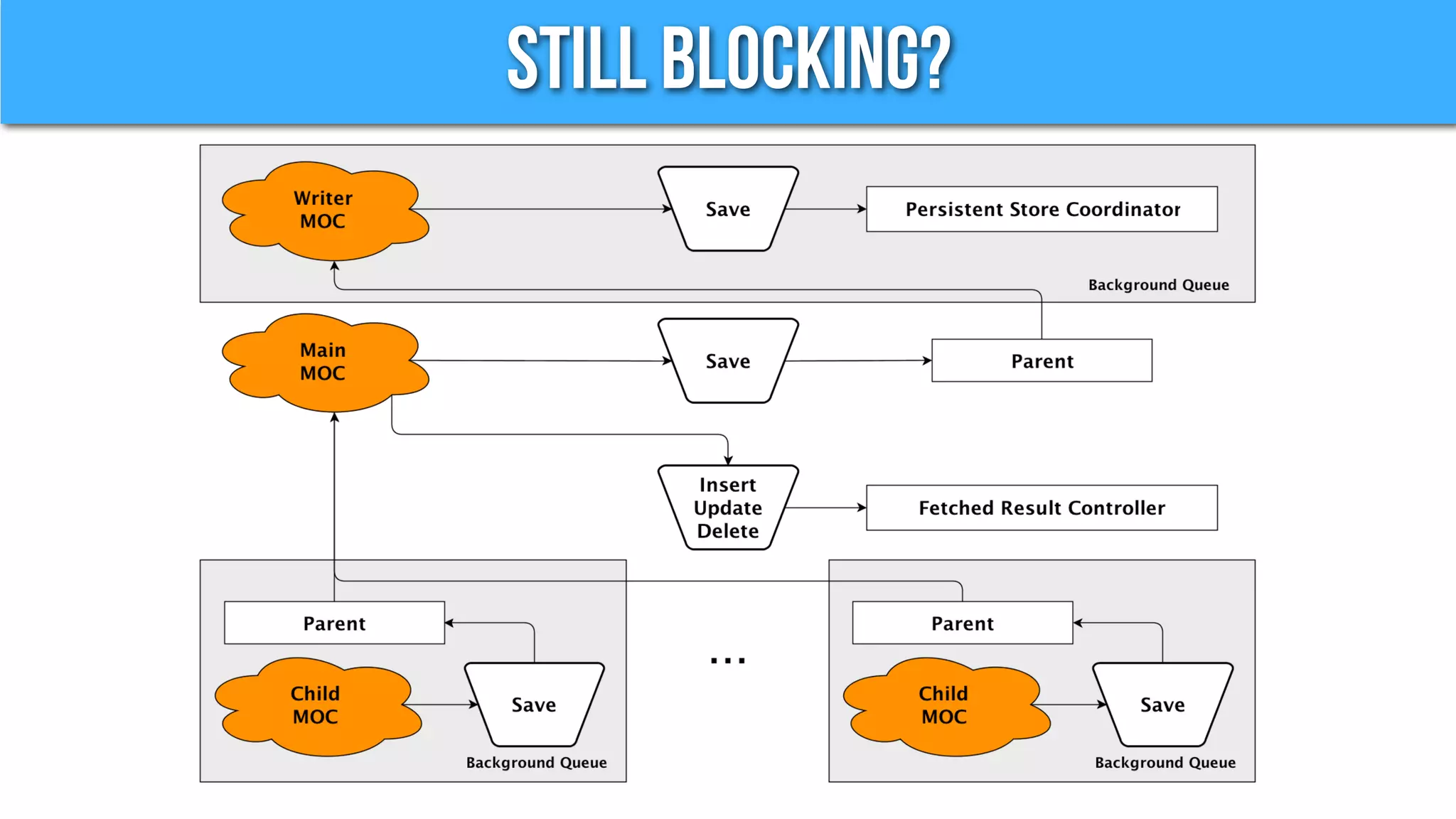 STILL BLOCKING?

Writer MOC

Save

Persistent Store Coordinator

Background Queue

Main MOC

Save

Parent

Insert Update Delete

Fetched Result Controller

Parent

Child MOC

Save

Background Queue

...

Parent

Child MOC

Save

Background Queue